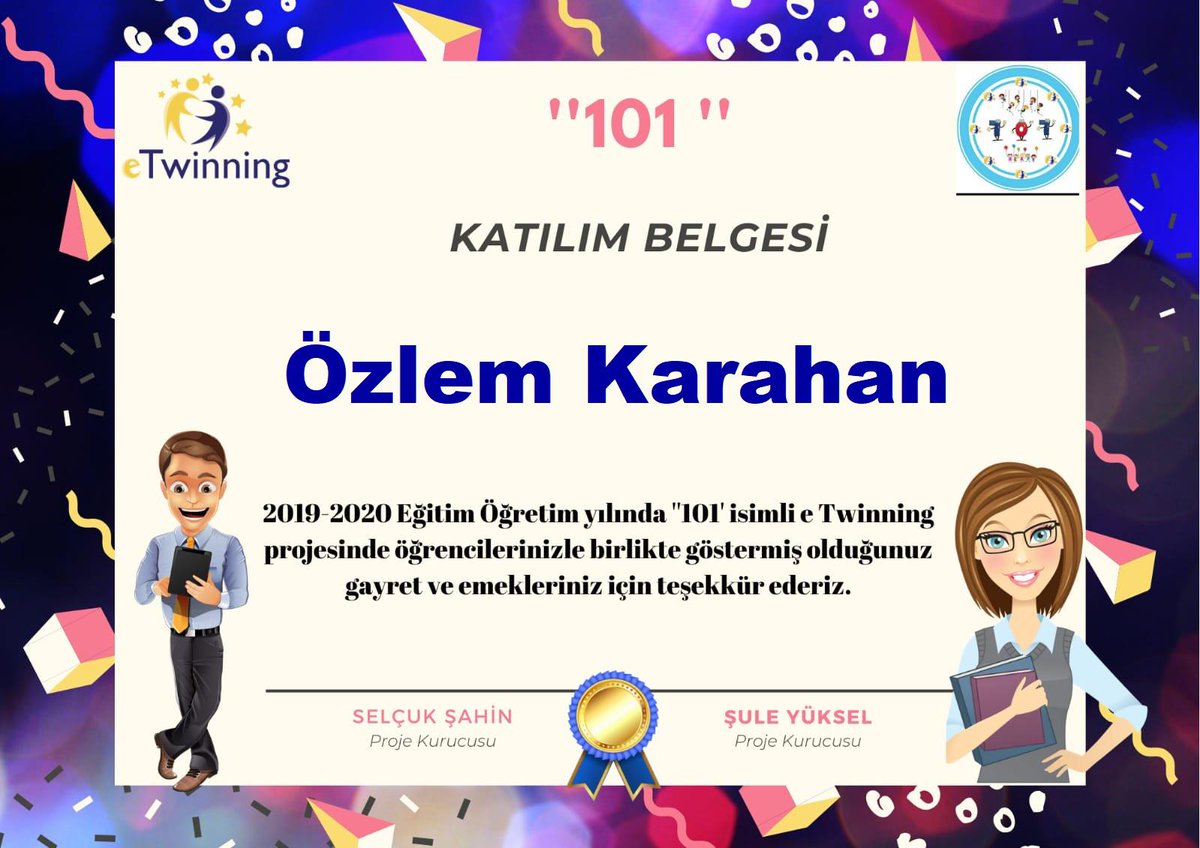 eTwinning

"101 "

KATILIM BELGESİ

Özlem Karahan

2019-2020 Eğitim Öğretim yılında "101' isimli e Twinning projesinde öğrencilerinizle birlikte göstermiş olduğunuz gayret ve emekleriniz için teşekkür ederiz.

SELÇUK ŞAHİN
Proje Kurucusu

ŞULE YÜKSEL
Proje Kurucusu